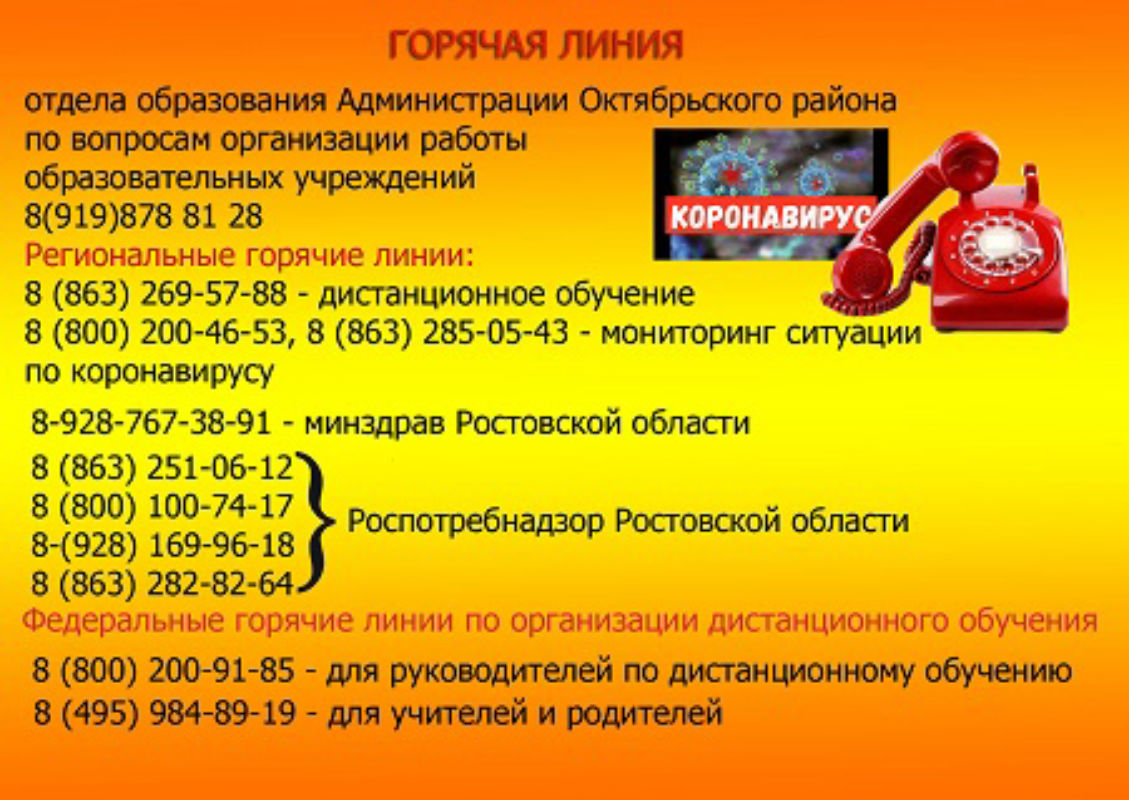 ГОРЯЧАЯ ЛИНИЯ

отдела образования Администрации Октябрьского района по вопросам организации работы образовательных учреждений
8(919)878 81 28

КОРОНАВИРУС

Региональные горячие линии:
8 (863) 269-57-88 - дистанционное обучение
8 (800) 200-46-53, 8 (863) 285-05-43 - мониторинг ситуации по коронавирусу

8-928-767-38-91 - минздрав Ростовской области

8 (863) 251-06-12
8 (800) 100-74-17
8-(928) 169-96-18
8 (863) 282-82-64
Роспотребнадзор Ростовской области

Федеральные горячие линии по организации дистанционного обучения

8 (800) 200-91-85 - для руководителей по дистанционному обучению
8 (495) 984-89-19 - для учителей и родителей